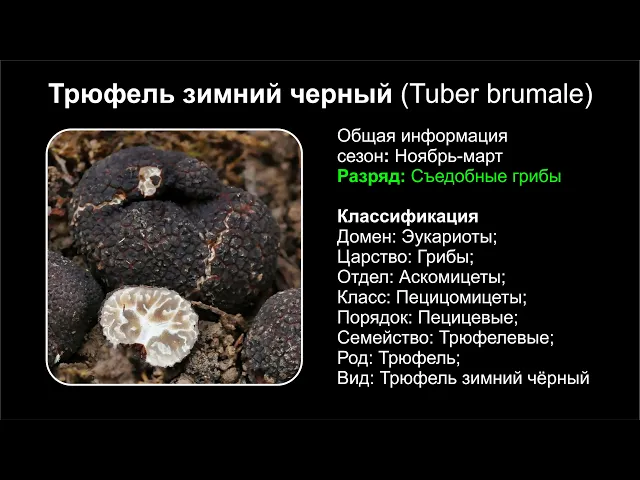 Трюфель зимний черный (Tuber brumale)

Общая информация
сезон: Ноябрь-март
Разряд: Съедобные грибы

Классификация
Домен: Эукариоты;
Царство: Грибы;
Отдел: Аскомицеты;
Класс: Пецицомицеты;
Порядок: Пецицевые;
Семейство: Трюфелевые;
Род: Трюфель;
Вид: Трюфель зимний чёрный